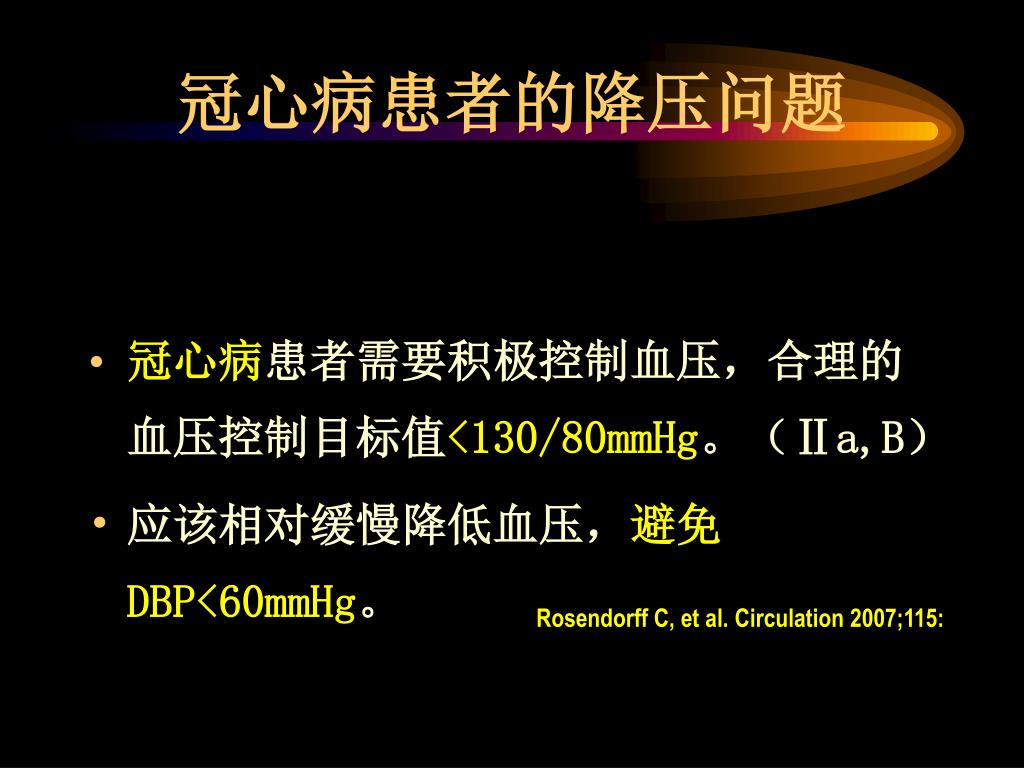 冠心病患者的降压问题

• 冠心病患者需要积极控制血压，合理的血压控制目标值<130/80mmHg。（Ⅱa,B）

• 应该相对缓慢降低血压，避免DBP<60mmHg。

Rosendorff C, et al. Circulation 2007;115: